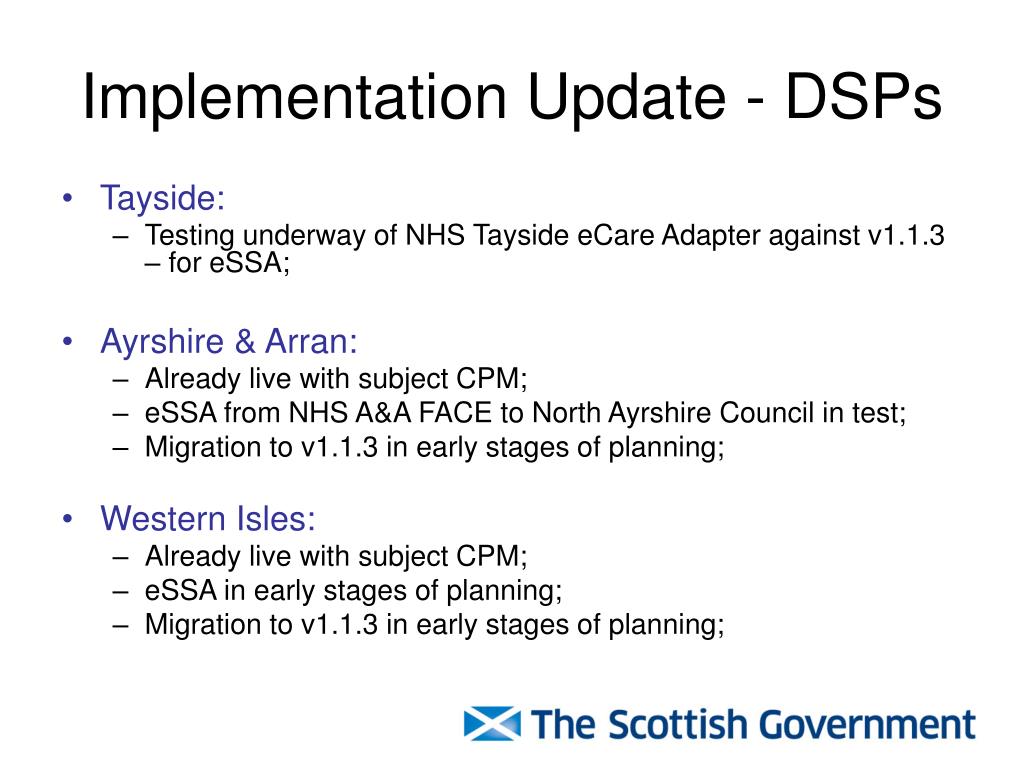 Implementation Update - DSPs

• Tayside:
– Testing underway of NHS Tayside eCare Adapter against v1.1.3 – for eSSA;

• Ayrshire & Arran:
– Already live with subject CPM;
– eSSA from NHS A&A FACE to North Ayrshire Council in test;
– Migration to v1.1.3 in early stages of planning;

• Western Isles:
– Already live with subject CPM;
– eSSA in early stages of planning;
– Migration to v1.1.3 in early stages of planning;

The Scottish Government